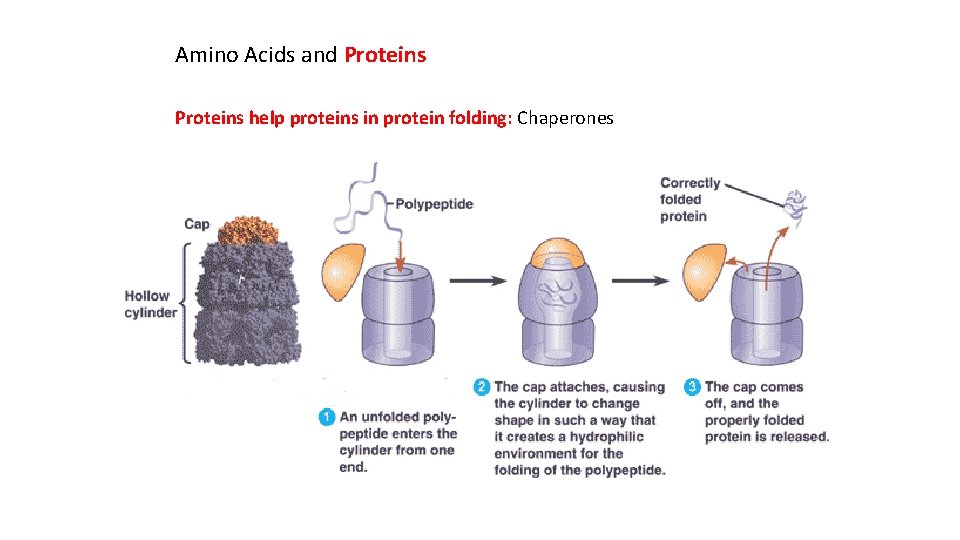 Amino Acids and Proteins

Proteins help proteins in protein folding: Chaperones

Cap

Hollow cylinder

Polypeptide

Correctly folded protein

1 An unfolded polypeptide enters the cylinder from one end.

2 The cap attaches, causing the cylinder to change shape in such a way that it creates a hydrophilic environment for the folding of the polypeptide.

3 The cap comes off, and the properly folded protein is released.